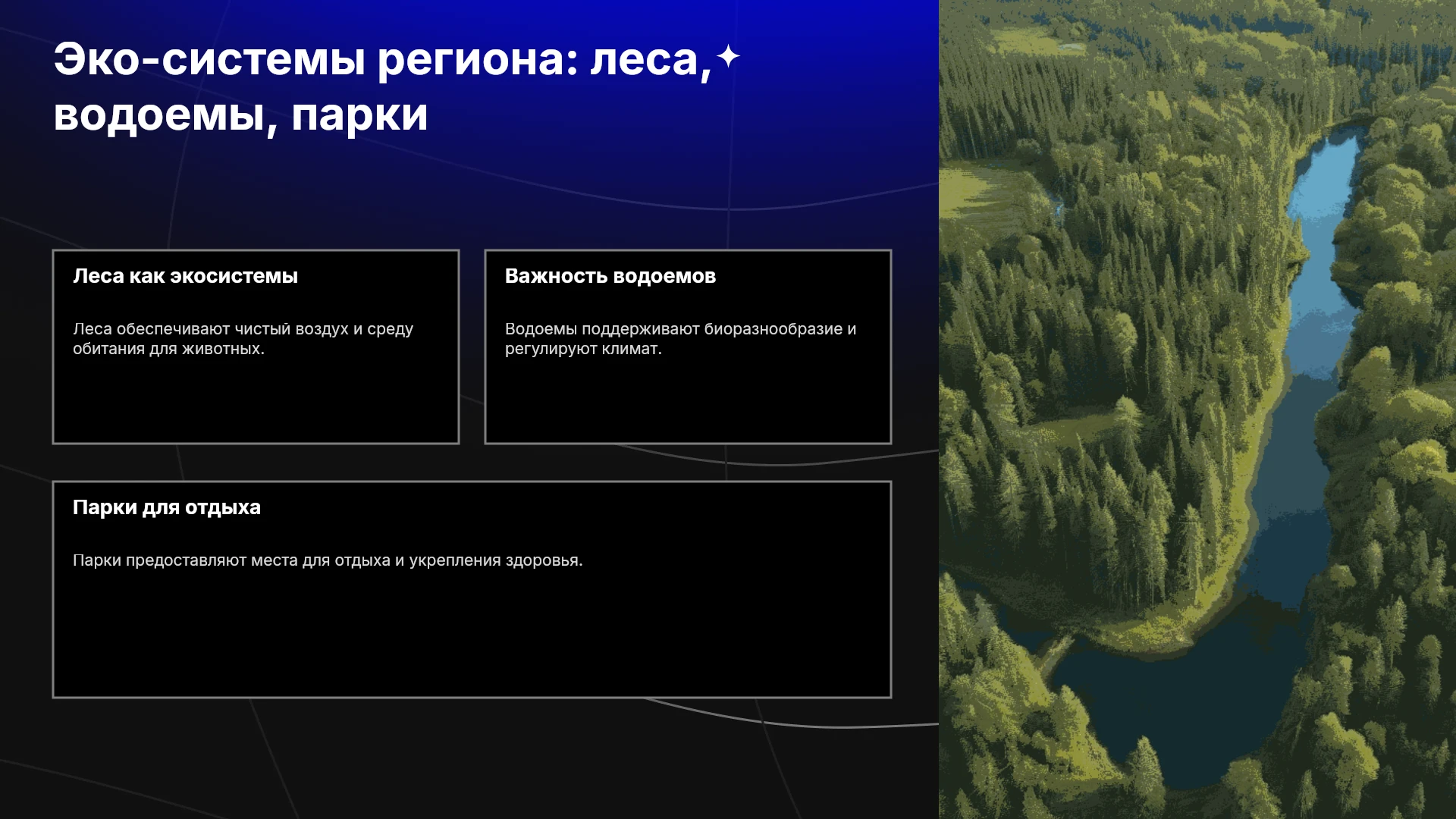 Эко-системы региона: леса, водоемы, парки

Леса как экосистемы

Леса обеспечивают чистый воздух и среду обитания для животных.

Важность водоемов

Водоемы поддерживают биоразнообразие и регулируют климат.

Парки для отдыха

Парки предоставляют места для отдыха и укрепления здоровья.